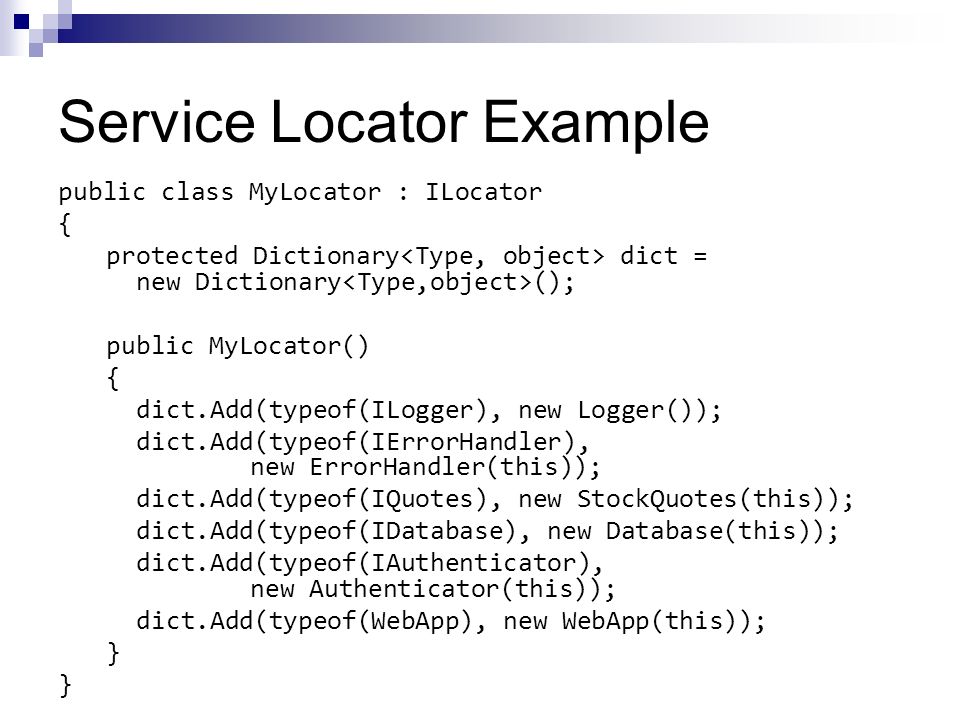 Service Locator Example

public class MyLocator : ILocator
{
    protected Dictionary<Type, object> dict =
      new Dictionary<Type,object>();

    public MyLocator()
    {
      dict.Add(typeof(ILogger), new Logger());
      dict.Add(typeof(IErrorHandler),
              new ErrorHandler(this));
      dict.Add(typeof(IQuotes), new StockQuotes(this));
      dict.Add(typeof(IDatabase), new Database(this));
      dict.Add(typeof(IAuthenticator),
              new Authenticator(this));
      dict.Add(typeof(WebApp), new WebApp(this));
    }
}